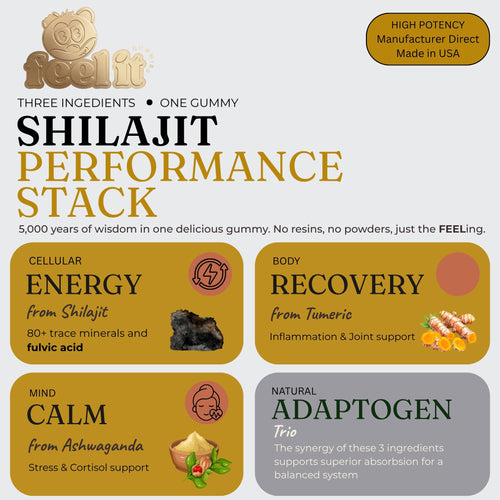 feel it

HIGH POTENCY
Manufacturer Direct
Made in USA

THREE INGEDIENTS • ONE GUMMY

SHILAJIT
PERFORMANCE
STACK

5,000 years of wisdom in one delicious gummy. No resins, no powders, just the FEELing.

CELLULAR
ENERGY
from Shilajit
80+ trace minerals and fulvic acid

BODY
RECOVERY
from Tumeric
Inflammation & Joint support

MIND
CALM
from Ashwaganda
Stress & Cortisol support

NATURAL
ADAPTOGEN
Trio
The synergy of these 3 ingredients supports superior absorbsion for a balanced system